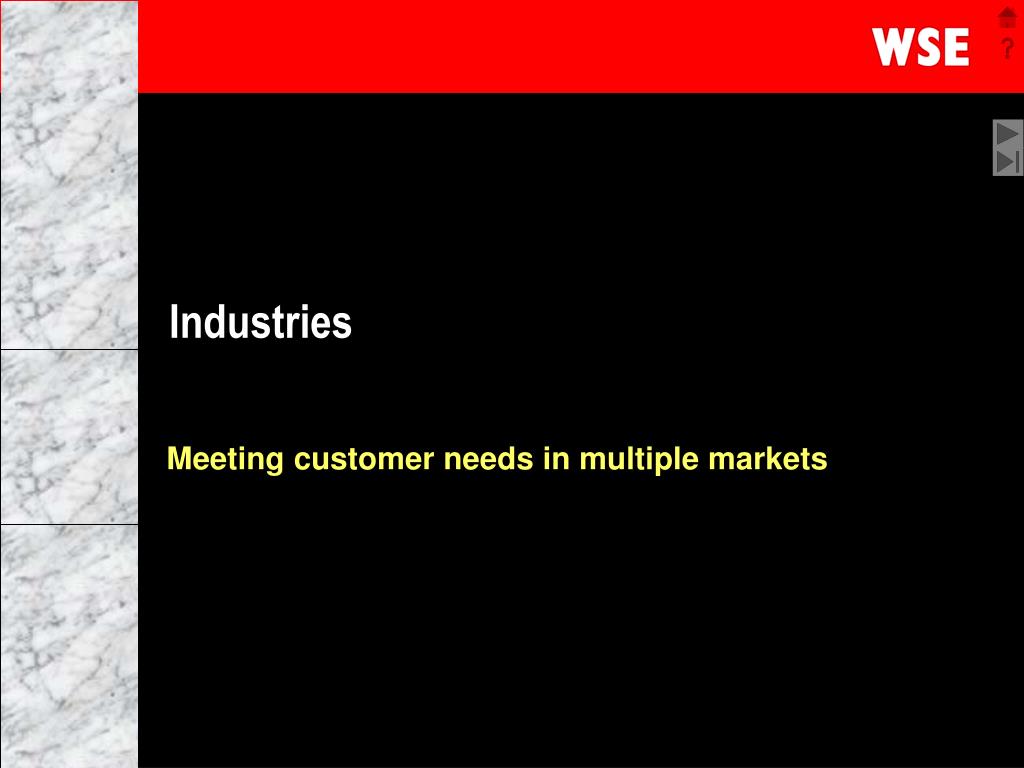 WSE

?

Industries

Meeting customer needs in multiple markets